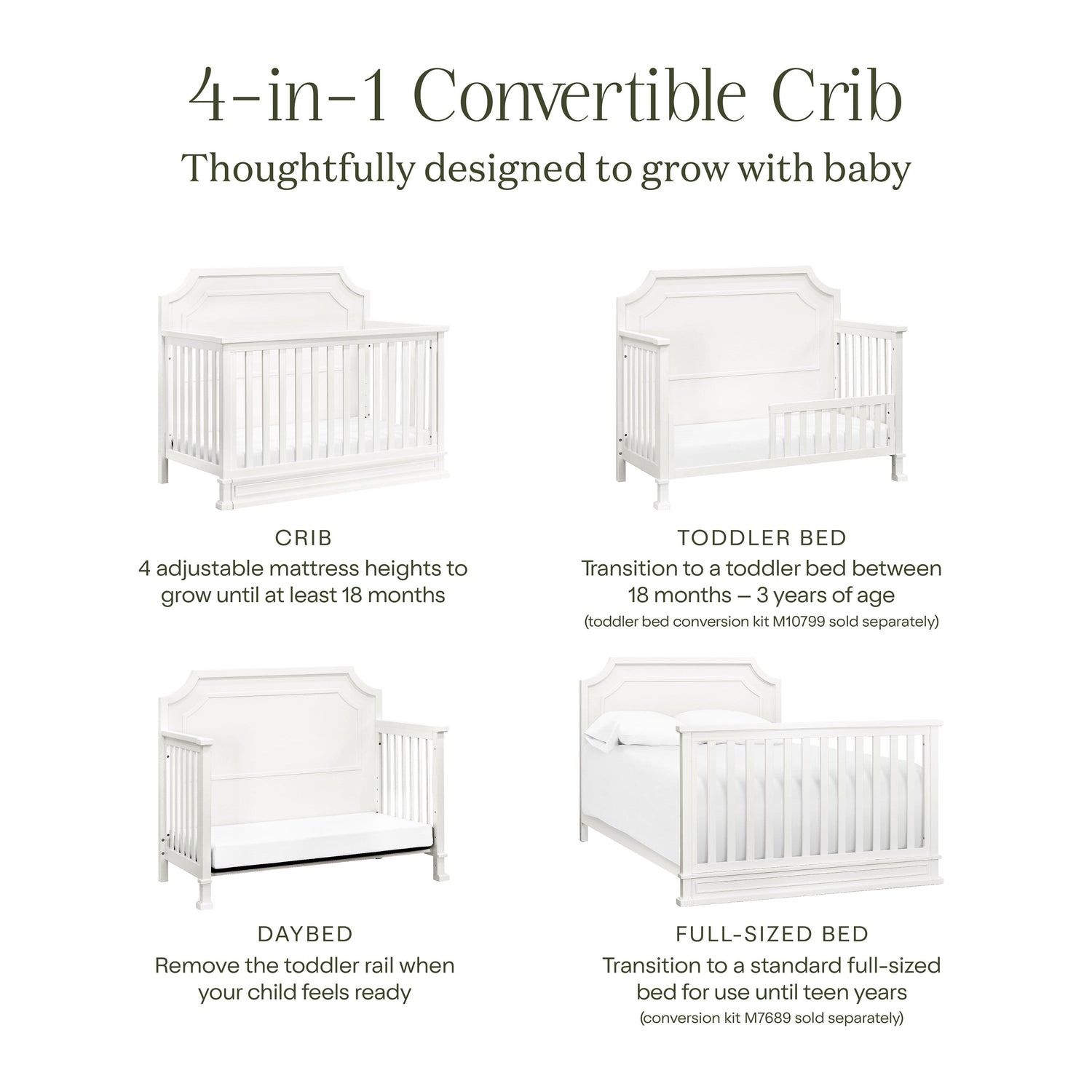 4-in-1 Convertible Crib

Thoughtfully designed to grow with baby

CRIB
4 adjustable mattress heights to grow until at least 18 months

TODDLER BED
Transition to a toddler bed between 18 months – 3 years of age
(toddler bed conversion kit M10799 sold separately)

DAYBED
Remove the toddler rail when your child feels ready

FULL-SIZED BED
Transition to a standard full-sized bed for use until teen years
(conversion kit M7689 sold separately)